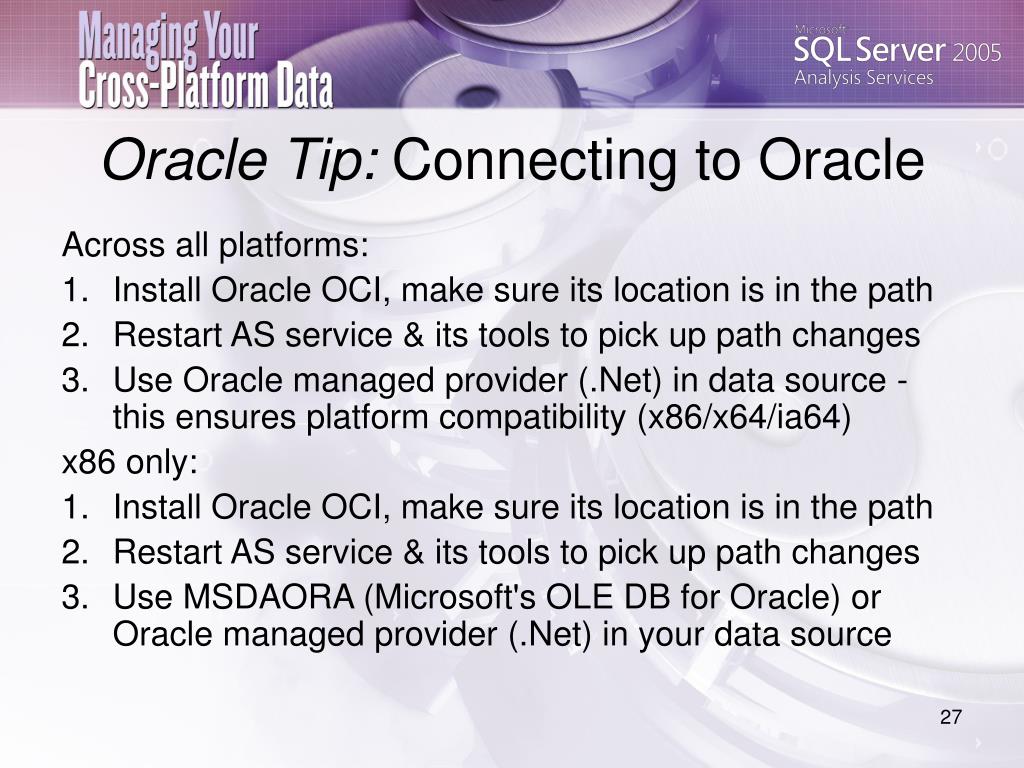 Managing Your Cross-Platform Data

Microsoft SQL Server 2005 Analysis Services

Oracle Tip: Connecting to Oracle

Across all platforms:

1. Install Oracle OCI, make sure its location is in the path
2. Restart AS service & its tools to pick up path changes
3. Use Oracle managed provider (.Net) in data source - this ensures platform compatibility (x86/x64/ia64)

x86 only:

1. Install Oracle OCI, make sure its location is in the path
2. Restart AS service & its tools to pick up path changes
3. Use MSDAORA (Microsoft's OLE DB for Oracle) or Oracle managed provider (.Net) in your data source

27